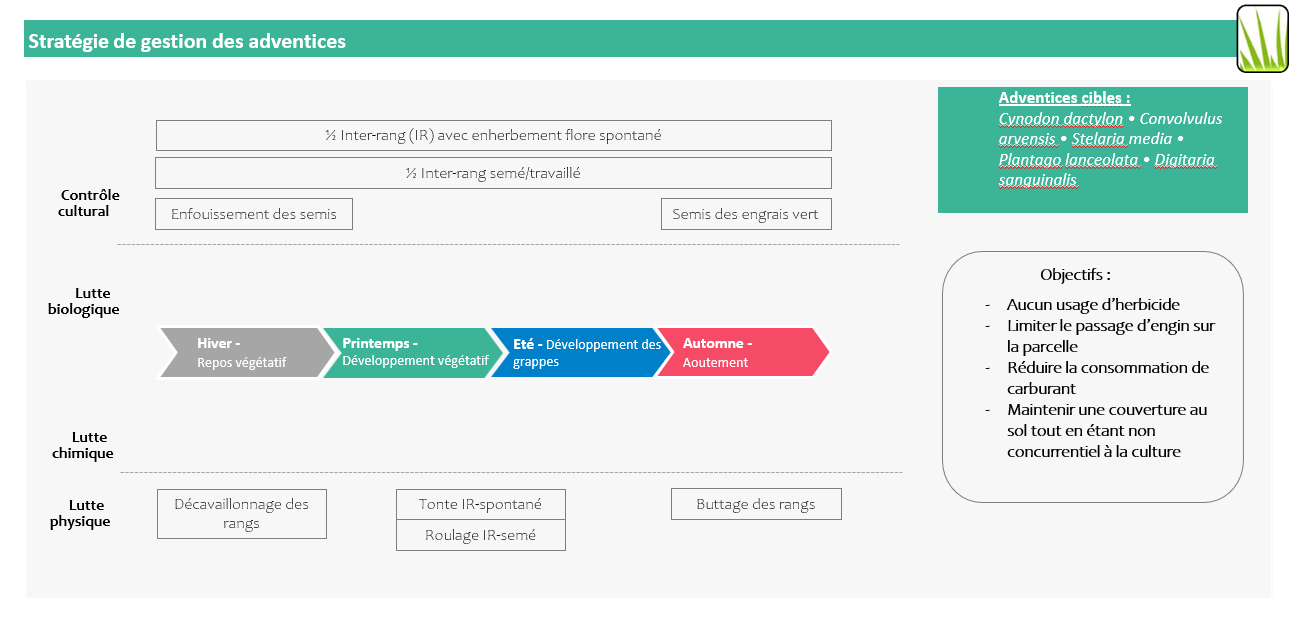 Stratégie de gestion des adventices

Contrôle cultural

½ Inter-rang (IR) avec enherbement flore spontané

½ Inter-rang semé/travaillé

Enfouissement des semis

Semis des engrais vert

Lutte biologique

Hiver - Repos végétatif

Printemps - Développement végétatif

Eté - Développement des grappes

Automne - Aoutement

Lutte chimique

Lutte physique

Décavaillonnage des rangs

Tonte IR-spontané

Roulage IR-semé

Buttage des rangs

Adventices cibles :
Cynodon dactylon • Convolvulus arvensis • Stelaria media • Plantago lanceolata • Digitaria sanguinalis

Objectifs :

- Aucun usage d'herbicide
- Limiter le passage d'engin sur la parcelle
- Réduire la consommation de carburant
- Maintenir une couverture au sol tout en étant non concurrentiel à la culture